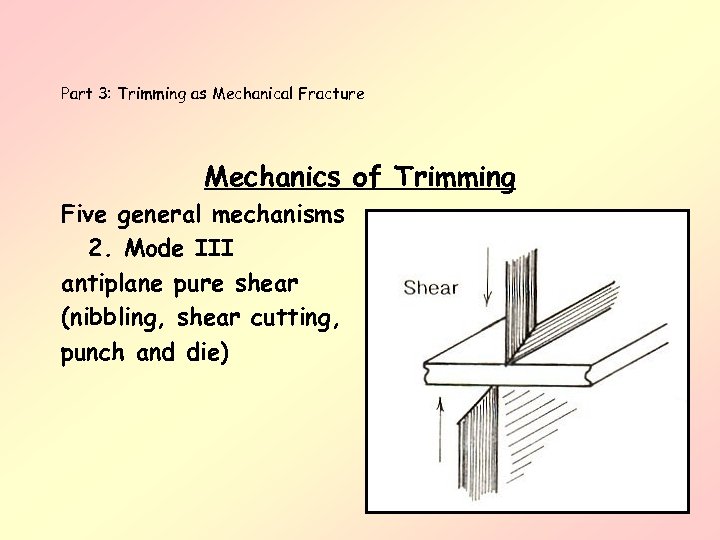 Part 3: Trimming as Mechanical Fracture

Mechanics of Trimming

Five general mechanisms
2. Mode III
antiplane pure shear (nibbling, shear cutting, punch and die)

Shear